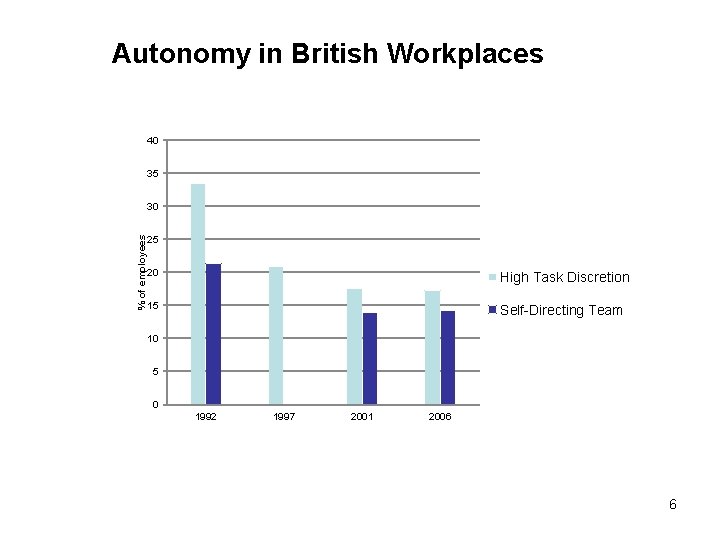 Autonomy in British Workplaces

40
35
30
25
20
15
10
5
0

% of employees

1992
1997
2001
2006

High Task Discretion
Self-Directing Team

6